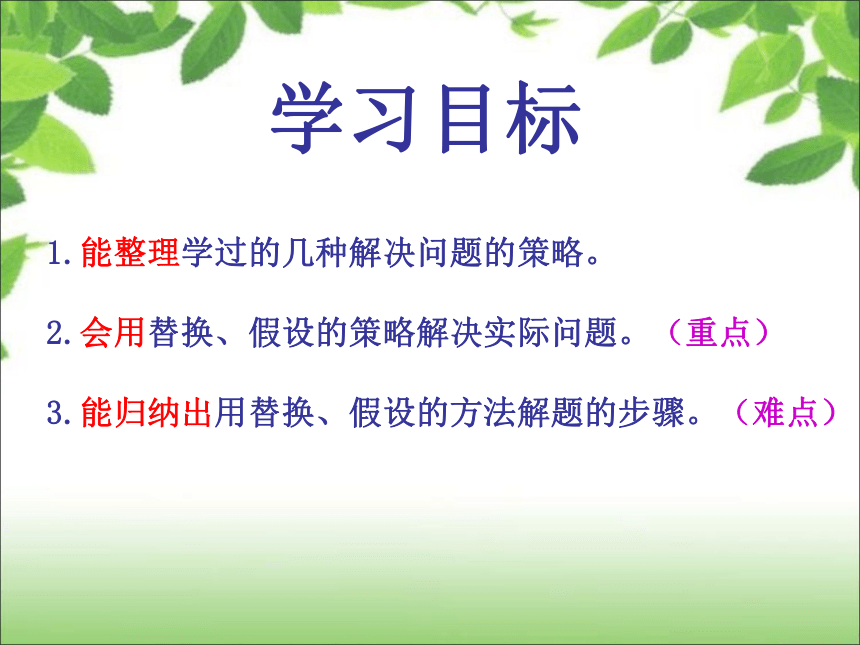 学习目标

1.能整理学过的几种解决问题的策略。

2.会用替换、假设的策略解决实际问题。（重点）

3.能归纳出用替换、假设的方法解题的步骤。（难点）